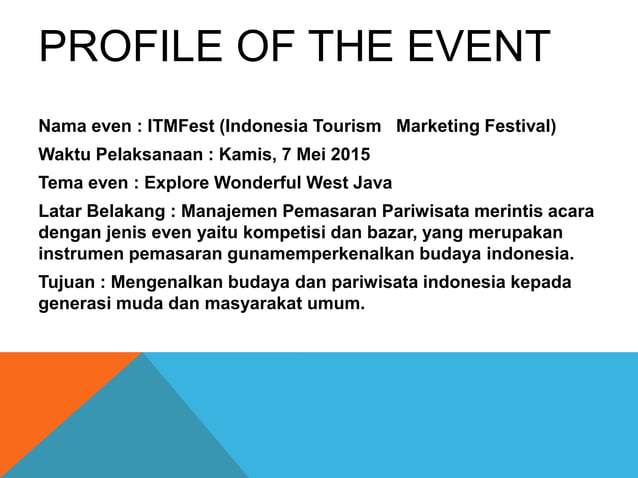 PROFILE OF THE EVENT

Nama even : ITMFest (Indonesia Tourism Marketing Festival)

Waktu Pelaksanaan : Kamis, 7 Mei 2015

Tema even : Explore Wonderful West Java

Latar Belakang : Manajemen Pemasaran Pariwisata merintis acara dengan jenis even yaitu kompetisi dan bazar, yang merupakan instrumen pemasaran gunamemperkenalkan budaya indonesia.

Tujuan : Mengenalkan budaya dan pariwisata indonesia kepada generasi muda dan masyarakat umum.